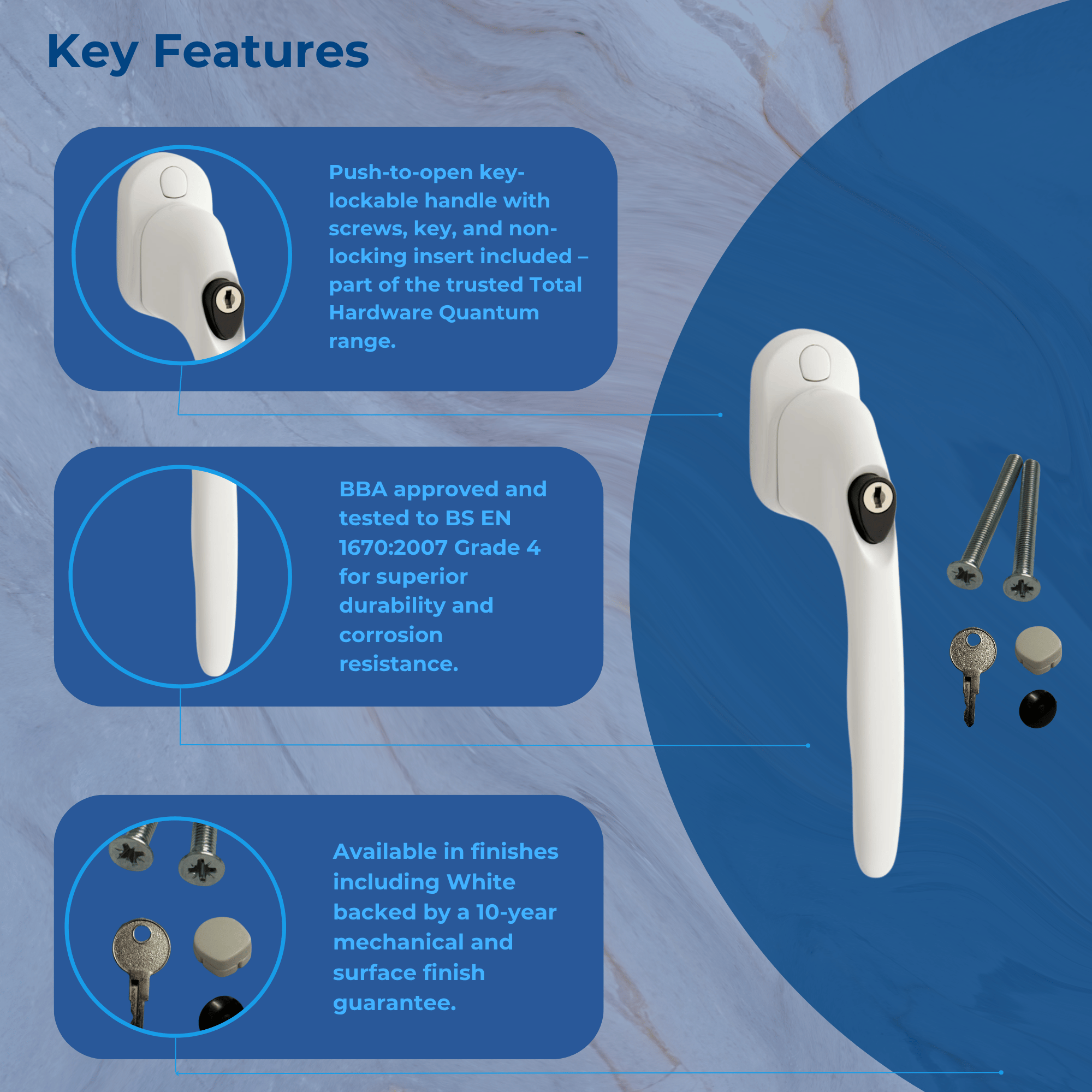 Key Features

Push-to-open key-lockable handle with screws, key, and non-locking insert included – part of the trusted Total Hardware Quantum range.

BBA approved and tested to BS EN 1670:2007 Grade 4 for superior durability and corrosion resistance.

Available in finishes including White backed by a 10-year mechanical and surface finish guarantee.